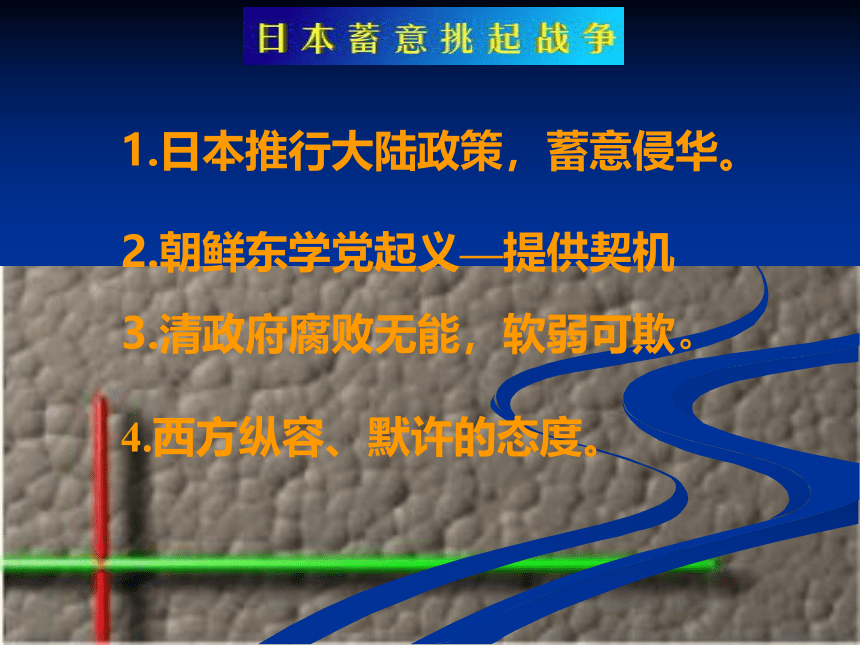 日本蓄意挑起战争

1.日本推行大陆政策，蓄意侵华。

2.朝鲜东学党起义—提供契机

3.清政府腐败无能，软弱可欺。

4.西方纵容、默许的态度。